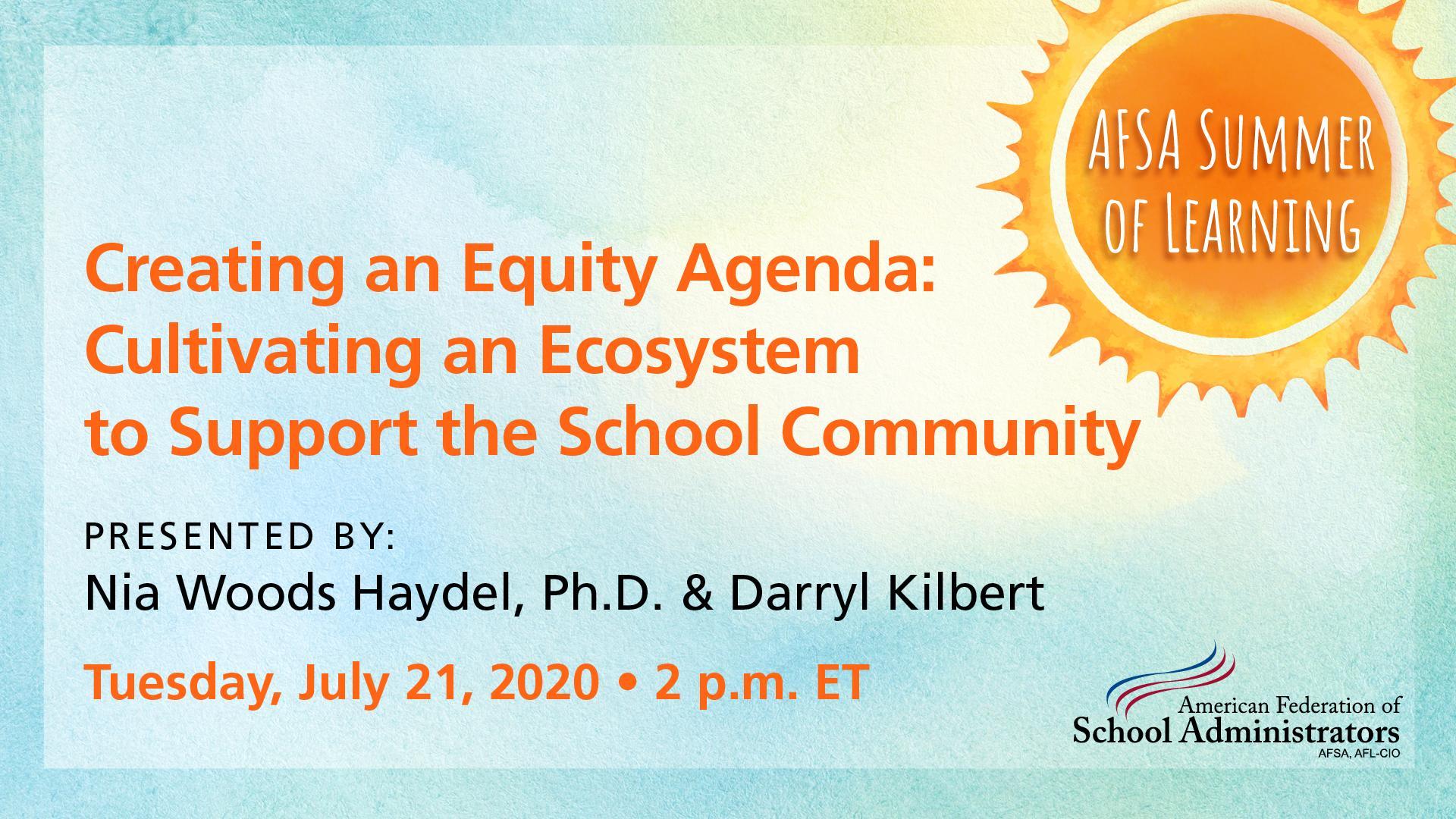 AFSA SUMMER OF LEARNING

Creating an Equity Agenda: Cultivating an Ecosystem to Support the School Community

PRESENTED BY:
Nia Woods Haydel, Ph.D. & Darryl Kilbert

Tuesday, July 21, 2020 • 2 p.m. ET

American Federation of School Administrators
AFSA, AFL-CIO